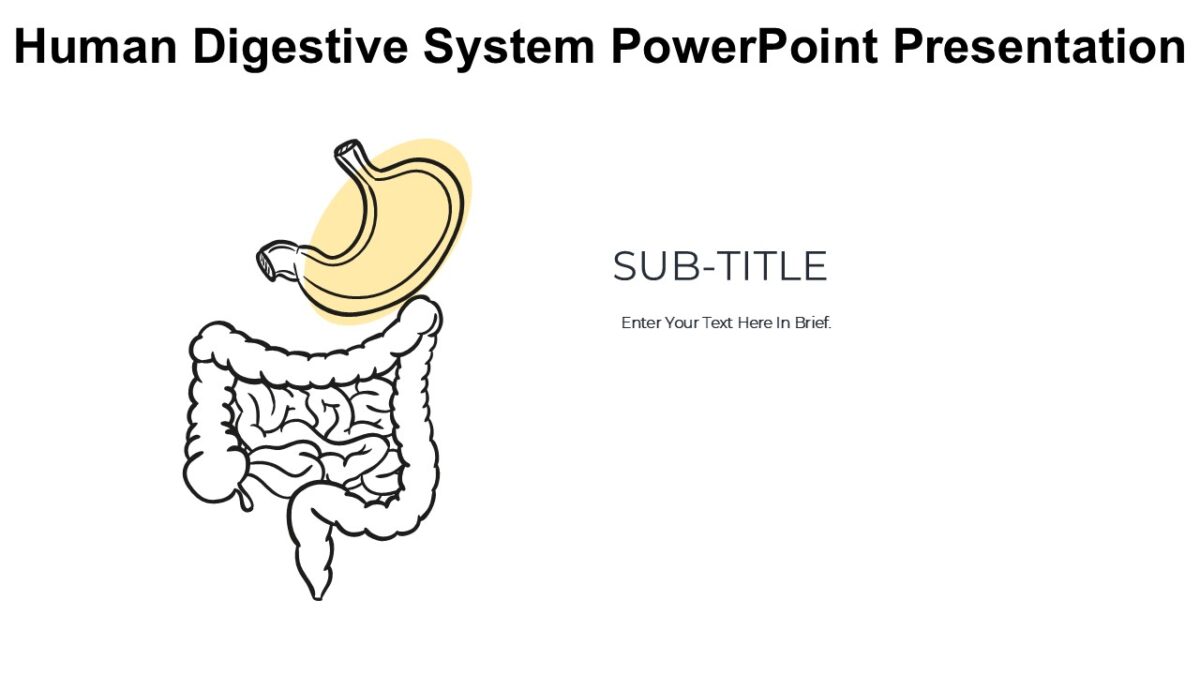 Human Digestive System PowerPoint Presentation

SUB-TITLE

Enter Your Text Here In Brief.